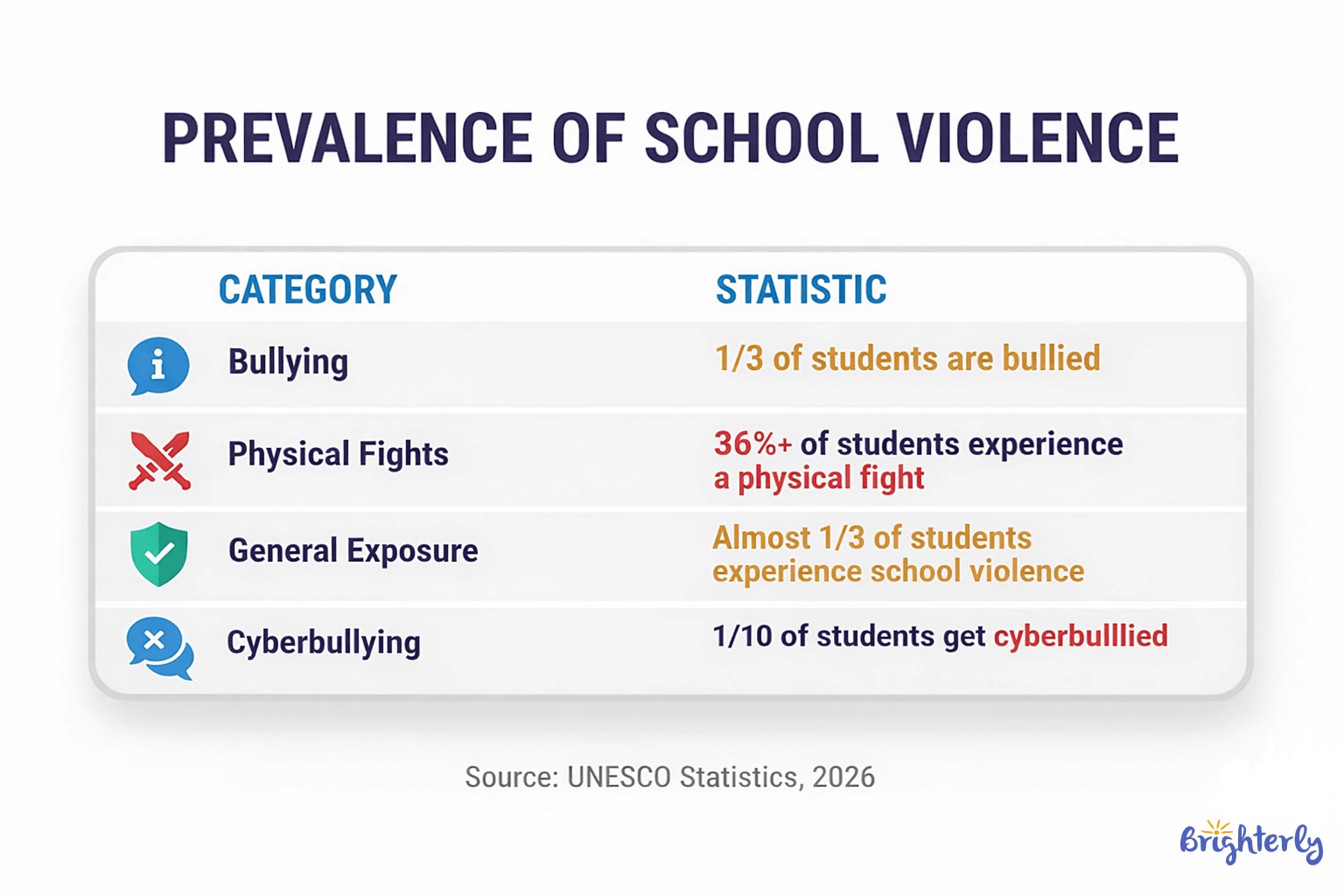 PREVALENCE OF SCHOOL VIOLENCE

| CATEGORY | STATISTIC |
|---|---|
| Bullying | 1/3 of students are bullied |
| Physical Fights | 36%+ of students experience a physical fight |
| General Exposure | Almost 1/3 of students experience school violence |
| Cyberbullying | 1/10 of students get cyberbulllied |

Source: UNESCO Statistics, 2026

Brighterly